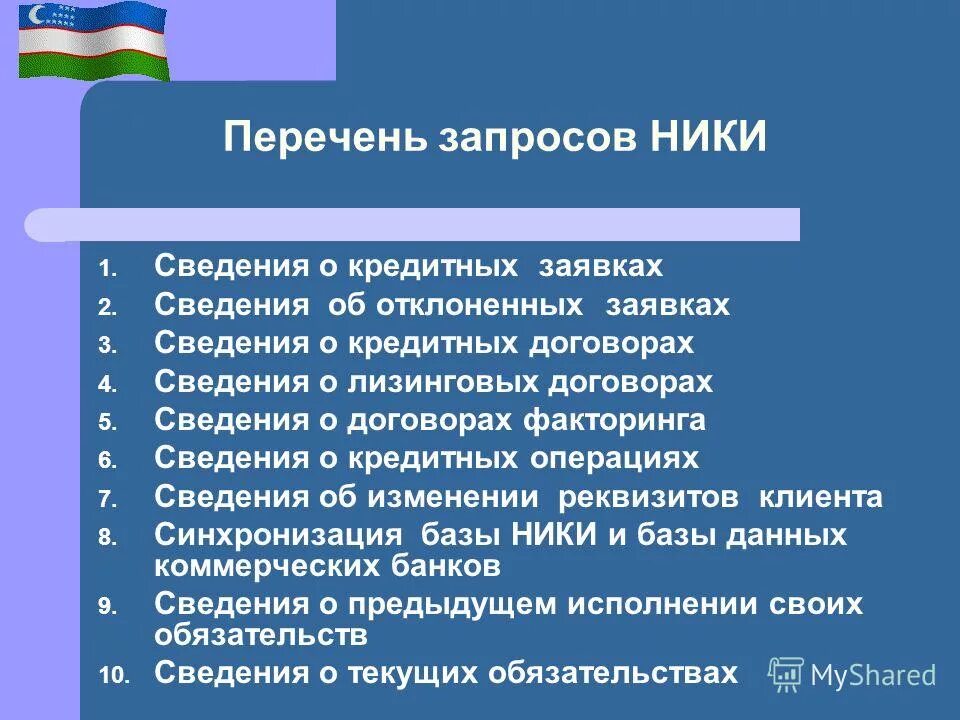 Перечень запросов НИКИ

1. Сведения о кредитных заявках
2. Сведения об отклоненных заявках
3. Сведения о кредитных договорах
4. Сведения о лизинговых договорах
5. Сведения о договорах факторинга
6. Сведения о кредитных операциях
7. Сведения об изменении реквизитов клиента
8. Синхронизация базы НИКИ и базы данных коммерческих банков
9. Сведения о предыдущем исполнении своих обязательств
10. Сведения о текущих обязательствах

MyShared